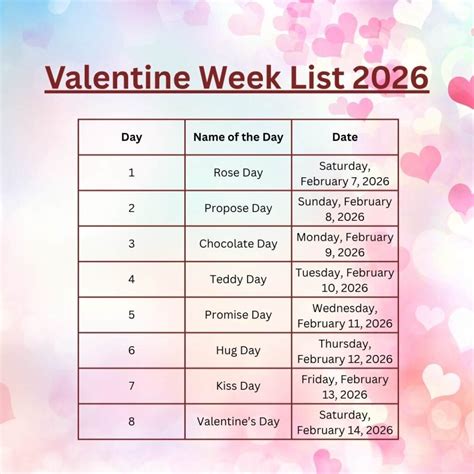 Valentine Week List 2026

| Day | Name of the Day | Date |
|---|---|---|
| 1 | Rose Day | Saturday, February 7, 2026 |
| 2 | Propose Day | Sunday, February 8, 2026 |
| 3 | Chocolate Day | Monday, February 9, 2026 |
| 4 | Teddy Day | Tuesday, February 10, 2026 |
| 5 | Promise Day | Wednesday, February 11, 2026 |
| 6 | Hug Day | Thursday, February 12, 2026 |
| 7 | Kiss Day | Friday, February 13, 2026 |
| 8 | Valentine's Day | Saturday, February 14, 2026 |